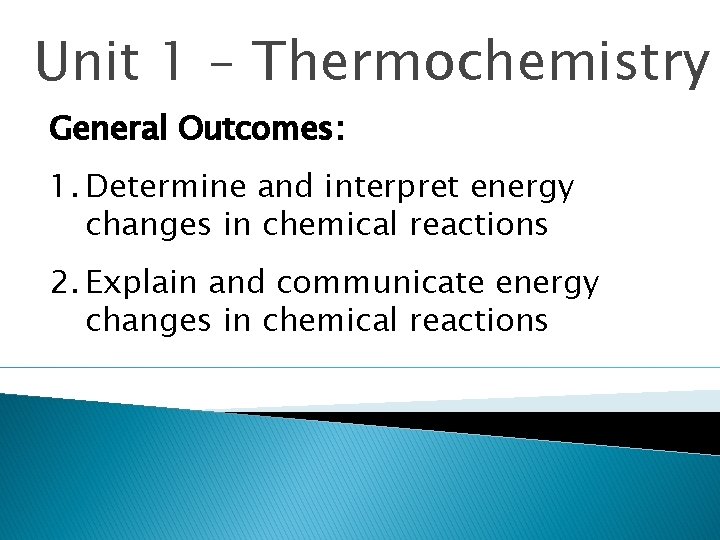 Unit 1 – Thermochemistry

General Outcomes:

1. Determine and interpret energy changes in chemical reactions

2. Explain and communicate energy changes in chemical reactions